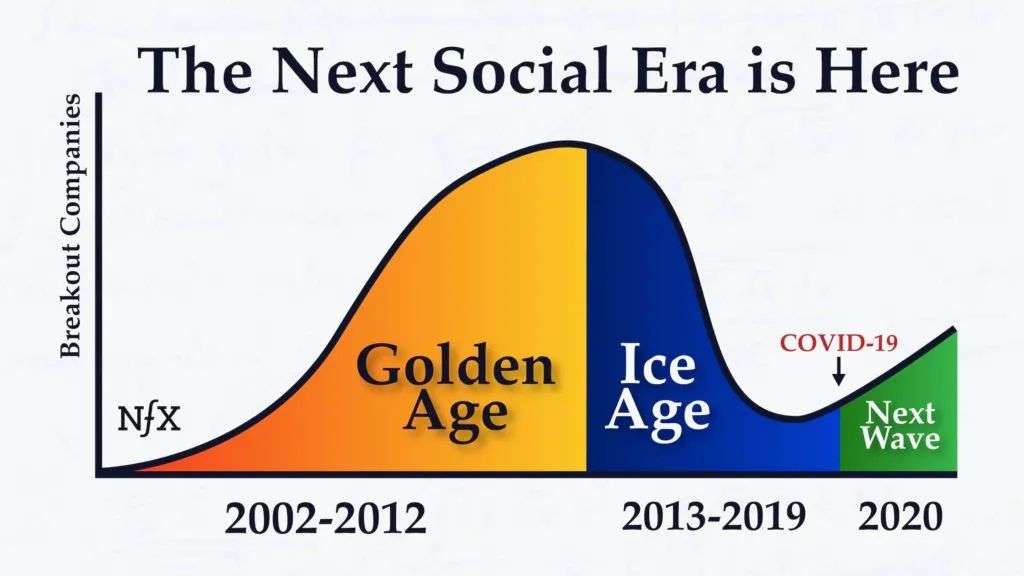 The Next Social Era is Here

Breakout Companies

NfX

Golden Age

Ice Age

COVID-19

Next Wave

2002-2012

2013-2019

2020